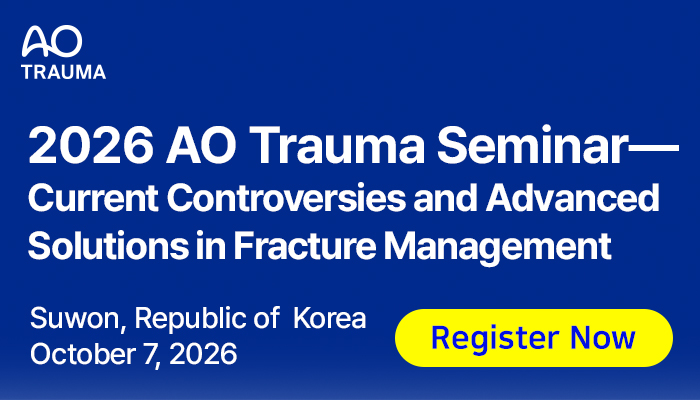 AO
TRAUMA

2026 AO Trauma Seminar—
Current Controversies and Advanced Solutions in Fracture Management

Suwon, Republic of Korea
October 7, 2026

Register Now